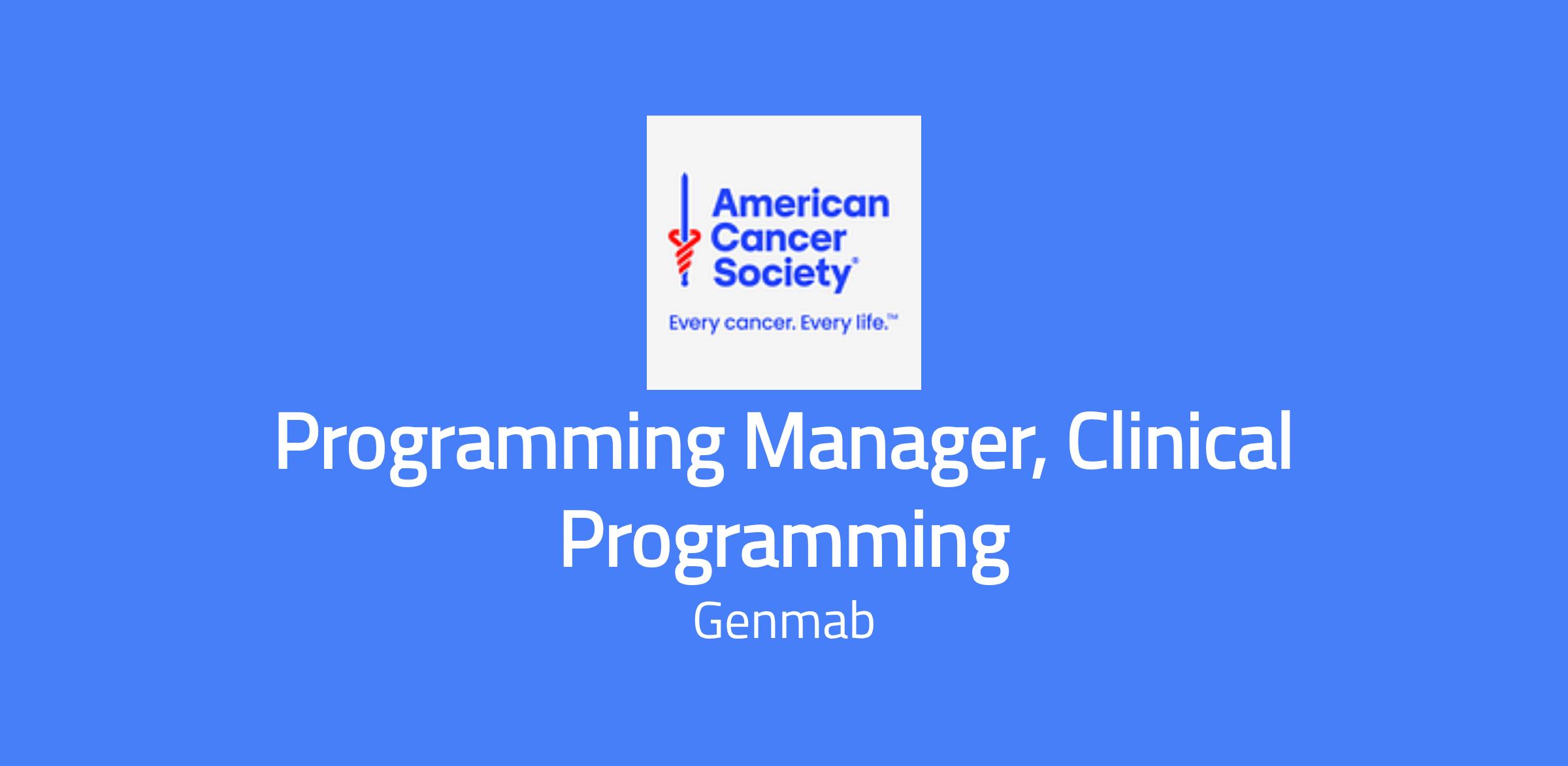 American Cancer Society®

Every cancer. Every life.™

Programming Manager, Clinical Programming

Genmab